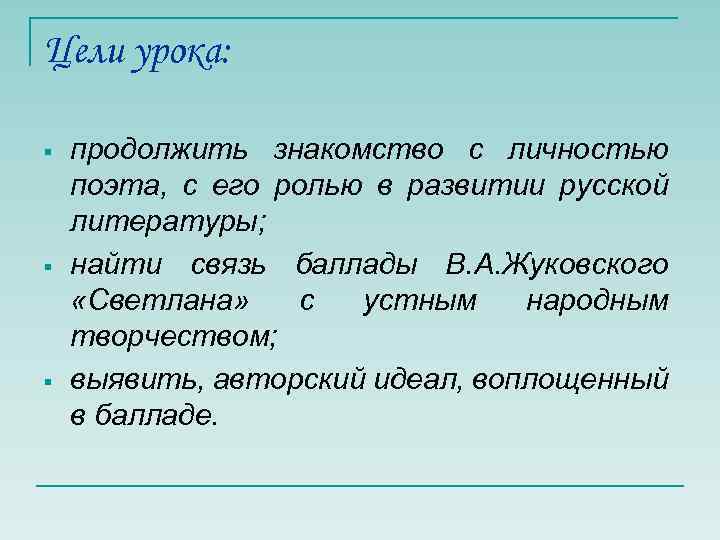 Цели урока:

▪ продолжить знакомство с личностью поэта, с его ролью в развитии русской литературы;

▪ найти связь баллады В.А.Жуковского «Светлана» с устным народным творчеством;

▪ выявить, авторский идеал, воплощенный в балладе.